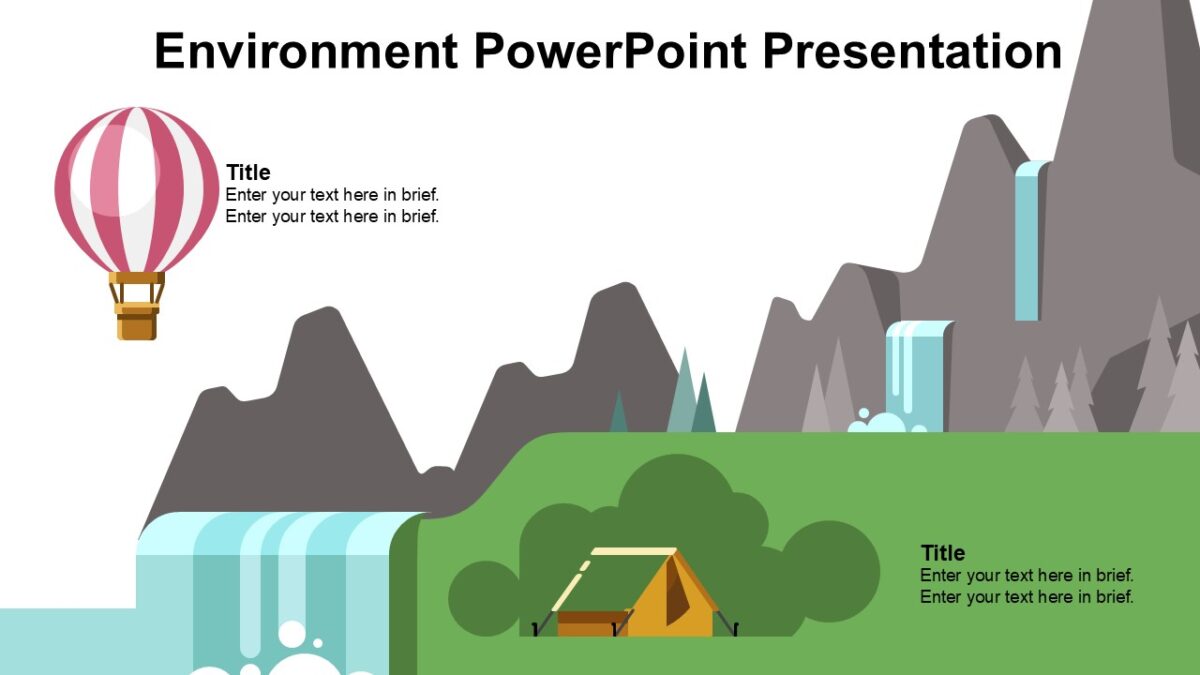 Environment PowerPoint Presentation

Title
Enter your text here in brief.
Enter your text here in brief.

Title
Enter your text here in brief.
Enter your text here in brief.